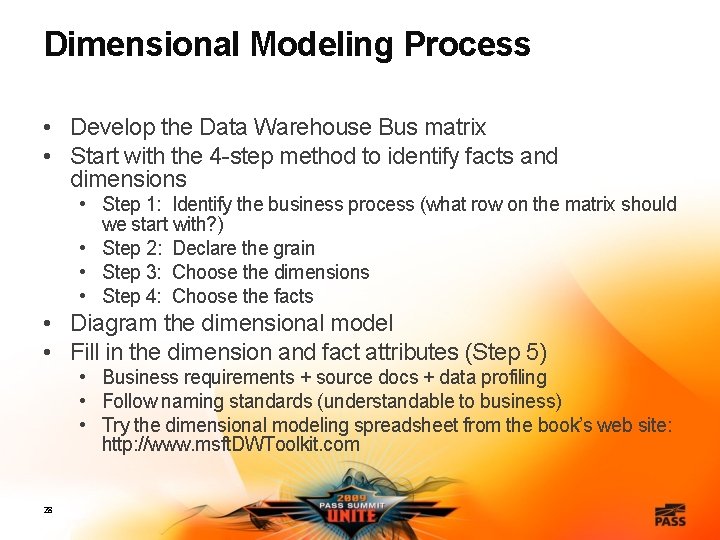 Dimensional Modeling Process

• Develop the Data Warehouse Bus matrix
• Start with the 4-step method to identify facts and dimensions
  • Step 1: Identify the business process (what row on the matrix should we start with?)
  • Step 2: Declare the grain
  • Step 3: Choose the dimensions
  • Step 4: Choose the facts
• Diagram the dimensional model
• Fill in the dimension and fact attributes (Step 5)
  • Business requirements + source docs + data profiling
  • Follow naming standards (understandable to business)
  • Try the dimensional modeling spreadsheet from the book's web site: http://www.msftDWToolkit.com

28

2009
PASS SUMMIT
UNITE

PASS